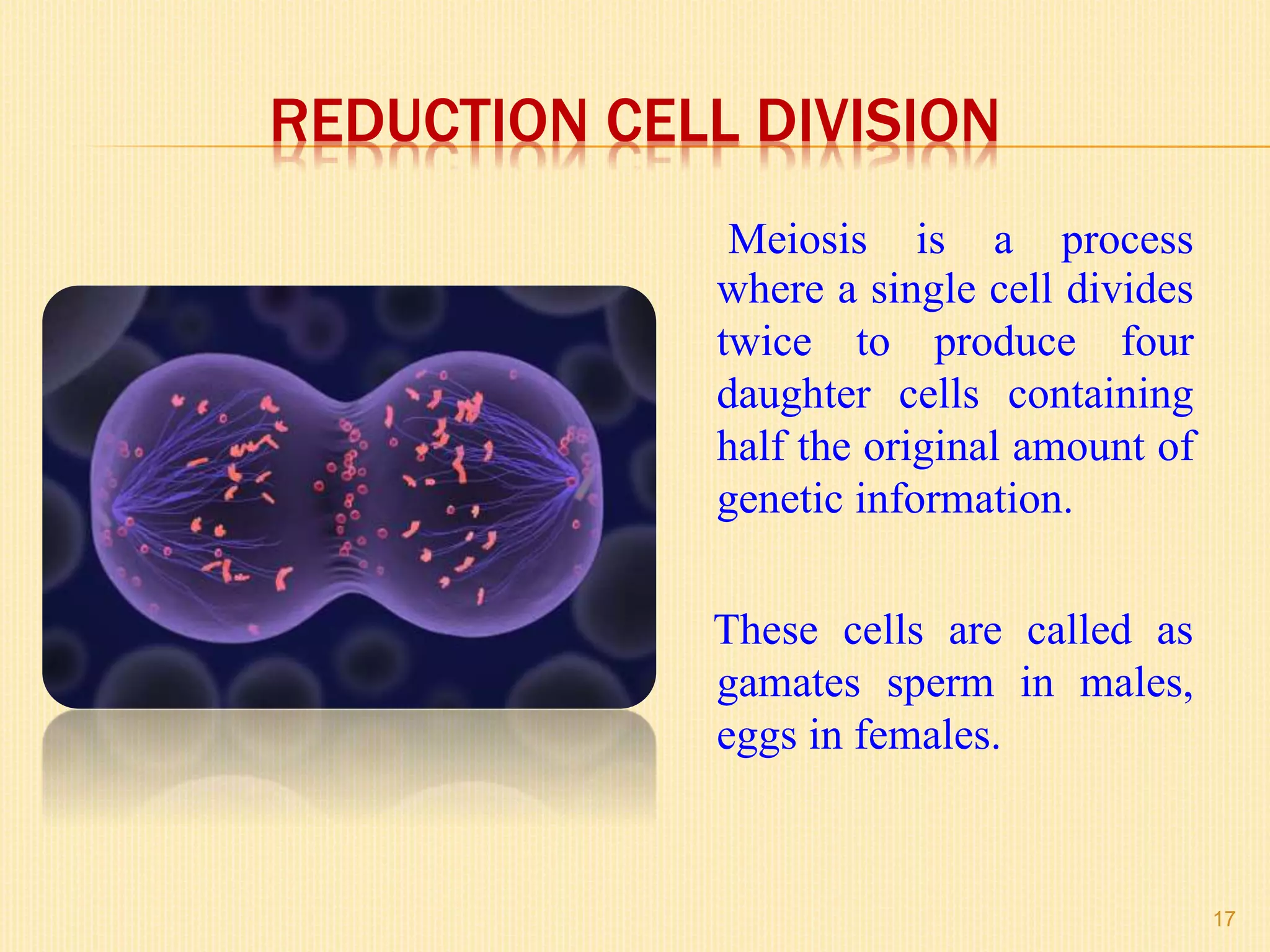 REDUCTION CELL DIVISION

Meiosis is a process where a single cell divides twice to produce four daughter cells containing half the original amount of genetic information.

These cells are called as gamates sperm in males, eggs in females.

17